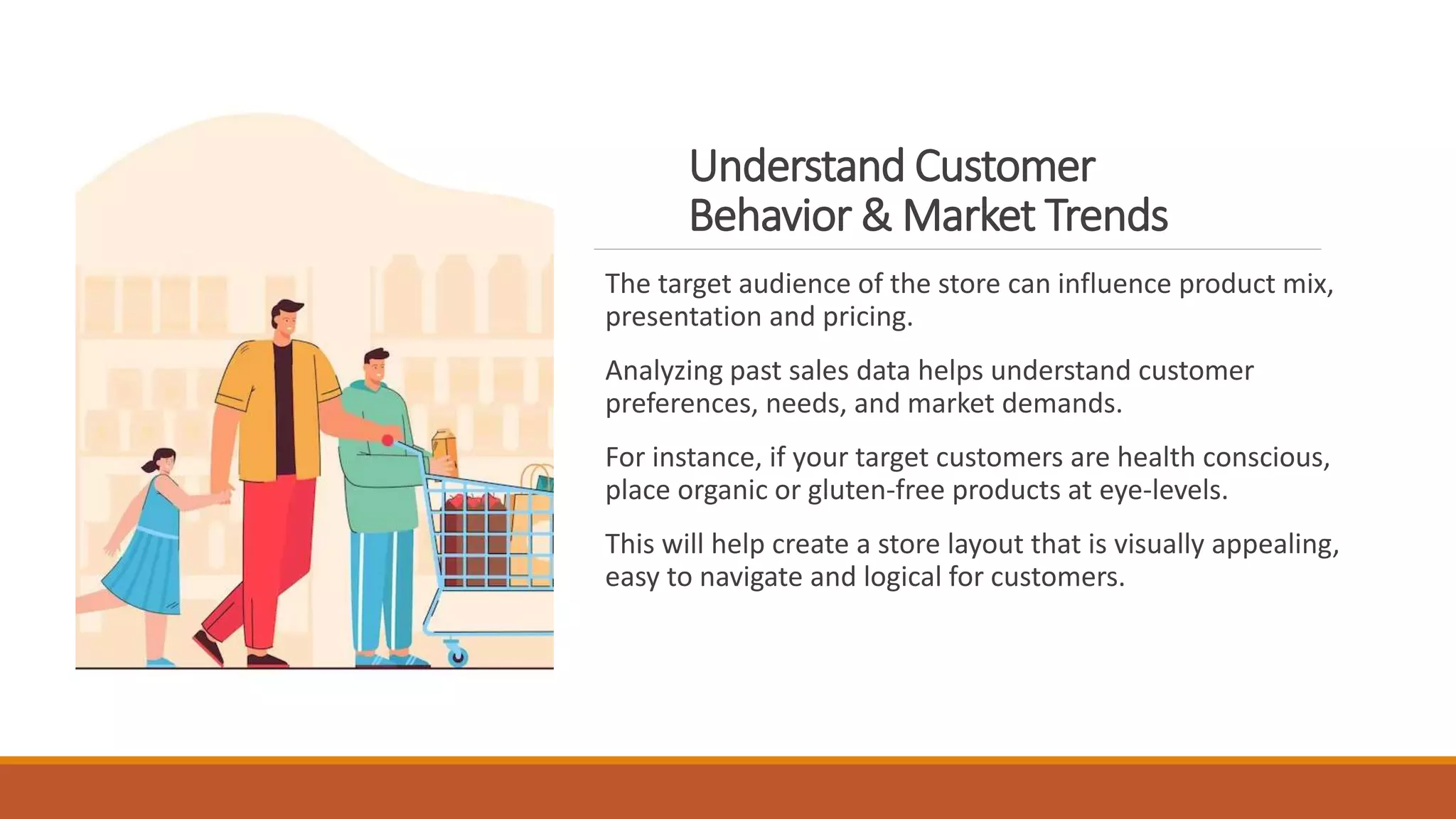 Understand Customer Behavior & Market Trends

The target audience of the store can influence product mix, presentation and pricing.

Analyzing past sales data helps understand customer preferences, needs, and market demands.

For instance, if your target customers are health conscious, place organic or gluten-free products at eye-levels.

This will help create a store layout that is visually appealing, easy to navigate and logical for customers.